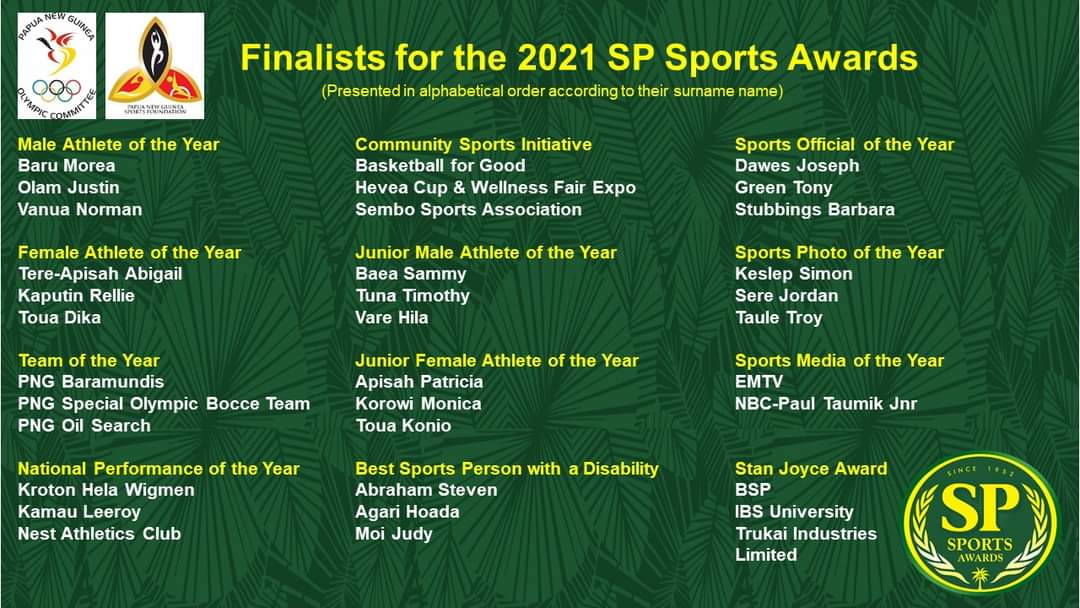 PAPUA NEW GUINEA OLYMPIC COMMITTEE

PAPUA NEW GUINEA SPORTS FOUNDATION

Finalists for the 2021 SP Sports Awards
(Presented in alphabetical order according to their surname name)

Male Athlete of the Year
Baru Morea
Olam Justin
Vanua Norman

Female Athlete of the Year
Tere-Apisah Abigail
Kaputin Rellie
Toua Dika

Team of the Year
PNG Baramundis
PNG Special Olympic Bocce Team
PNG Oil Search

National Performance of the Year
Kroton Hela Wigmen
Kamau Leeroy
Nest Athletics Club

Community Sports Initiative
Basketball for Good
Hevea Cup & Wellness Fair Expo
Sembo Sports Association

Junior Male Athlete of the Year
Baea Sammy
Tuna Timothy
Vare Hila

Junior Female Athlete of the Year
Apisah Patricia
Korowi Monica
Toua Konio

Best Sports Person with a Disability
Abraham Steven
Agari Hoada
Moi Judy

Sports Official of the Year
Dawes Joseph
Green Tony
Stubbings Barbara

Sports Photo of the Year
Keslep Simon
Sere Jordan
Taule Troy

Sports Media of the Year
EMTV
NBC-Paul Taumik Jnr

Stan Joyce Award
BSP
IBS University
Trukai Industries Limited

SINCE 1952
SP
SPORTS AWARDS